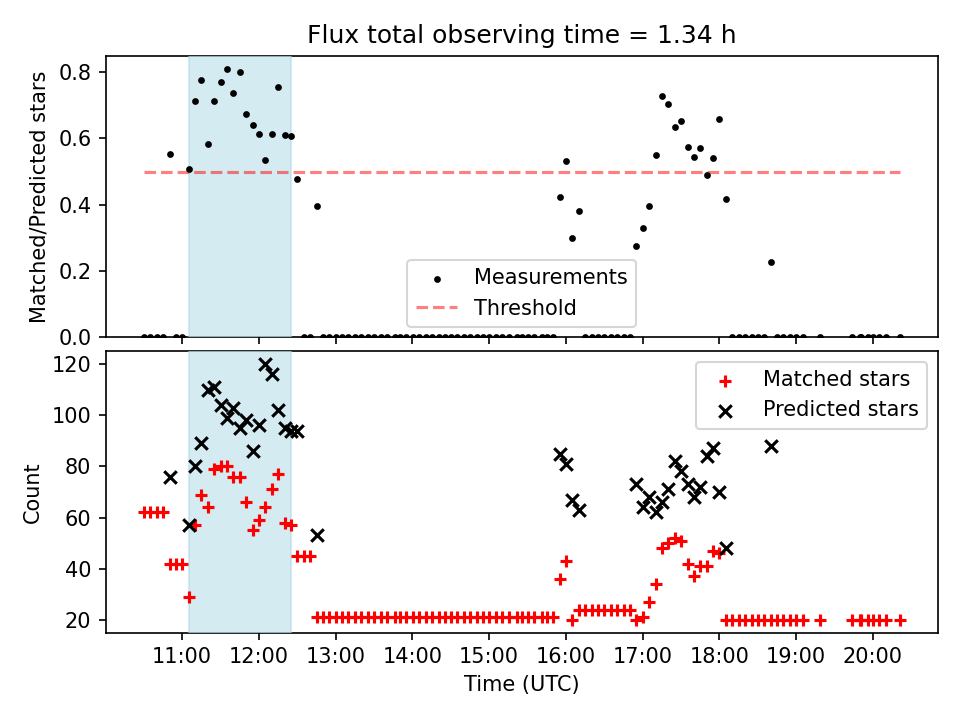 Flux total observing time = 1.34 h

Matched/Predicted stars

0.8
0.6
0.4
0.2
0.0

Measurements
Threshold

Count

120
100
80
60
40
20

Matched stars
Predicted stars

11:00 12:00 13:00 14:00 15:00 16:00 17:00 18:00 19:00 20:00

Time (UTC)